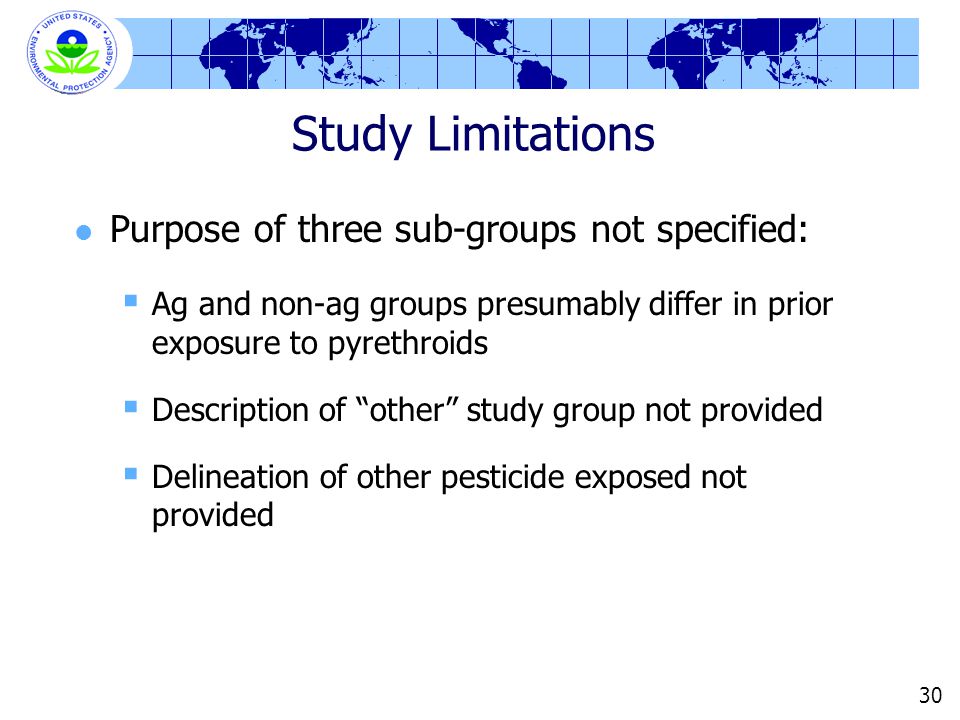 UNITED STATES ENVIRONMENTAL PROTECTION AGENCY

Study Limitations

Purpose of three sub-groups not specified:

Ag and non-ag groups presumably differ in prior exposure to pyrethroids

Description of “other” study group not provided

Delineation of other pesticide exposed not provided

30